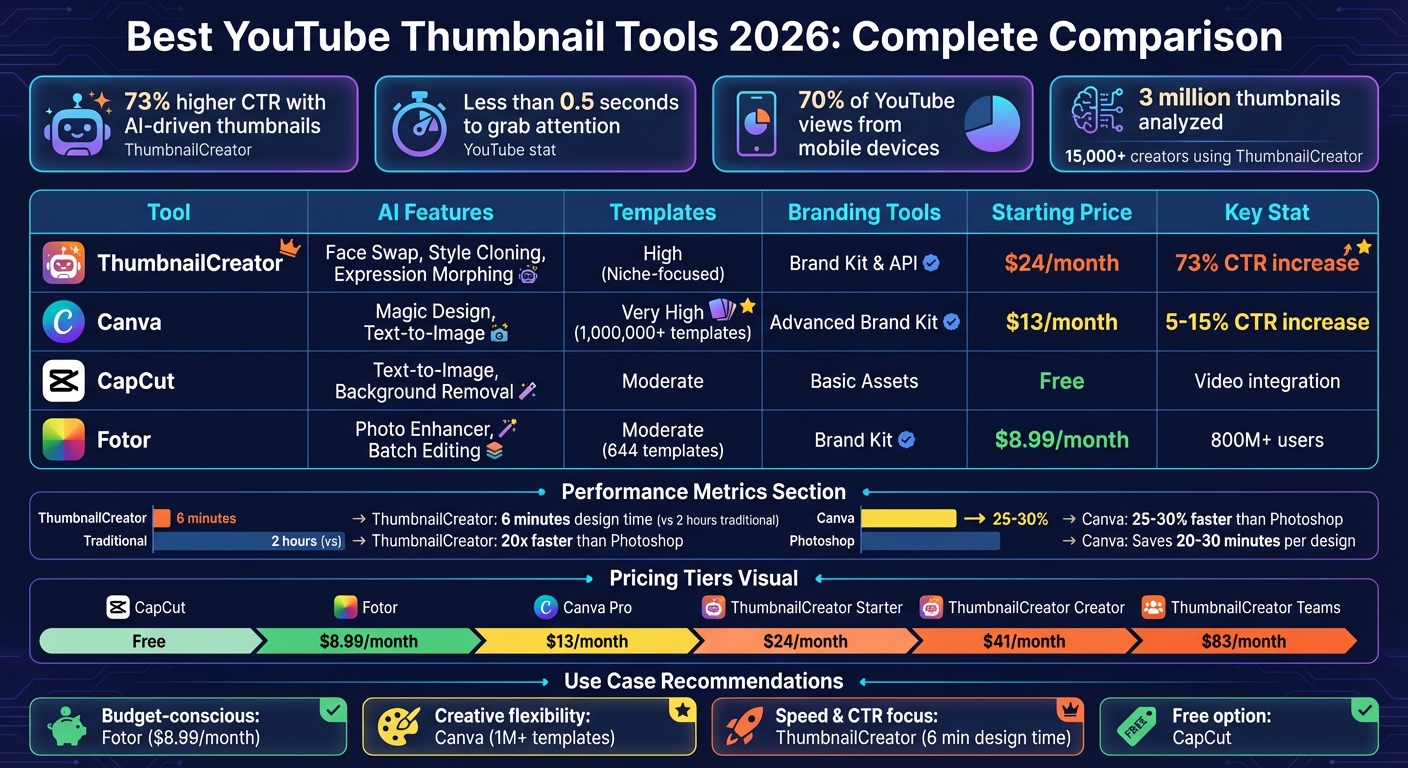 Best YouTube Thumbnail Tools 2026: Complete Comparison

73% higher CTR with AI-driven thumbnails
ThumbnailCreator

Less than 0.5 seconds to grab attention
YouTube stat

70% of YouTube views from mobile devices

3 million thumbnails analyzed
15,000+ creators using ThumbnailCreator

| Tool | AI Features | Templates | Branding Tools | Starting Price | Key Stat |
|---|---|---|---|---|---|
| ThumbnailCreator | Face Swap, Style Cloning, Expression Morphing | High (Niche-focused) | Brand Kit & API | $24/month | 73% CTR increase |
| Canva | Magic Design, Text-to-Image | Very High (1,000,000+ templates) | Advanced Brand Kit | $13/month | 5-15% CTR increase |
| CapCut | Text-to-Image, Background Removal | Moderate | Basic Assets | Free | Video integration |
| Fotor | Photo Enhancer, Batch Editing | Moderate (644 templates) | Brand Kit | $8.99/month | 800M+ users |

Performance Metrics Section

ThumbnailCreator 6 minutes
Traditional 2 hours (vs)
→ ThumbnailCreator: 6 minutes design time (vs 2 hours traditional)
→ ThumbnailCreator: 20x faster than Photoshop

Canva → 25-30%
Photoshop
→ Canva: 25-30% faster than Photoshop
→ Canva: Saves 20-30 minutes per design

Pricing Tiers Visual

CapCut Free
Fotor $8.99/month
Canva Pro $13/month
ThumbnailCreator Starter $24/month
ThumbnailCreator Creator $41/month
ThumbnailCreator Teams $83/month

Use Case Recommendations

Budget-conscious: Fotor ($8.99/month)
Creative flexibility: Canva (1M+ templates)
Speed & CTR focus: ThumbnailCreator (6 min design time)
FREE
Free option: CapCut